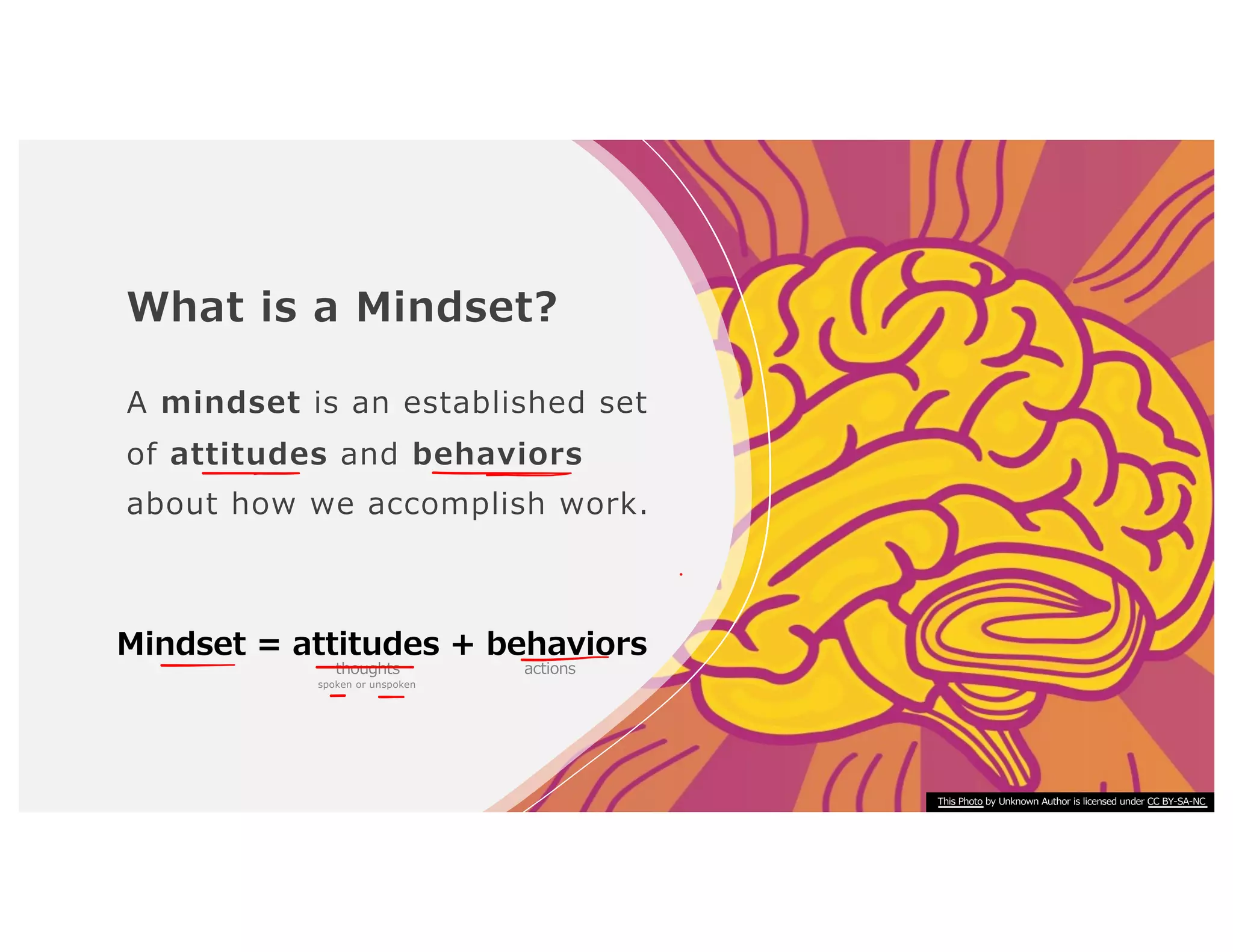 What is a Mindset?

A mindset is an established set of attitudes and behaviors about how we accomplish work.

Mindset = attitudes + behaviors

thoughts
spoken or unspoken

actions

This Photo by Unknown Author is licensed under CC BY-SA-NC